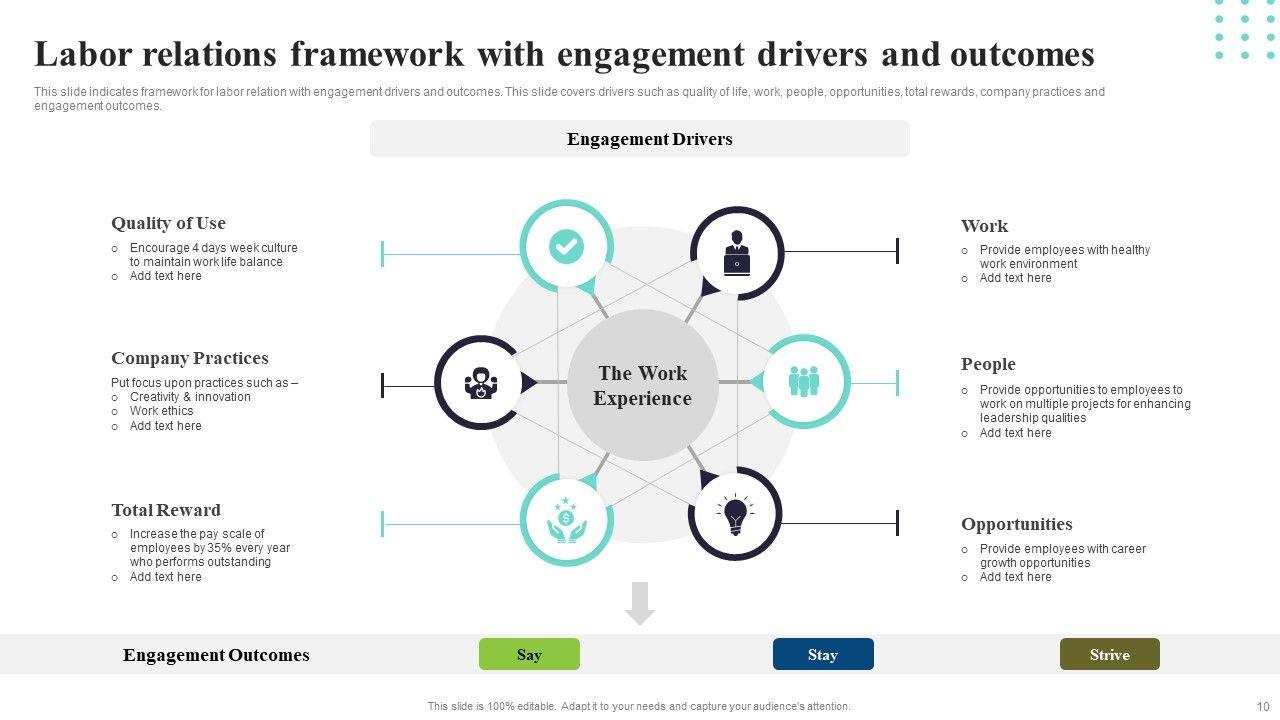 Labor relations framework with engagement drivers and outcomes

This slide indicates framework for labor relation with engagement drivers and outcomes. This slide covers drivers such as quality of life, work, people, opportunities, total rewards, company practices and engagement outcomes.

Engagement Drivers

Quality of Use
○ Encourage 4 days week culture to maintain work life balance
○ Add text here

Company Practices
Put focus upon practices such as –
○ Creativity & innovation
○ Work ethics
○ Add text here

Total Reward
○ Increase the pay scale of employees by 35% every year who performs outstanding
○ Add text here

The Work Experience

Work
○ Provide employees with healthy work environment
○ Add text here

People
○ Provide opportunities to employees to work on multiple projects for enhancing leadership qualities
○ Add text here

Opportunities
○ Provide employees with career growth opportunities
○ Add text here

Engagement Outcomes
Say
Stay
Strive

This slide is 100% editable. Adapt it to your needs and capture your audience's attention.
10